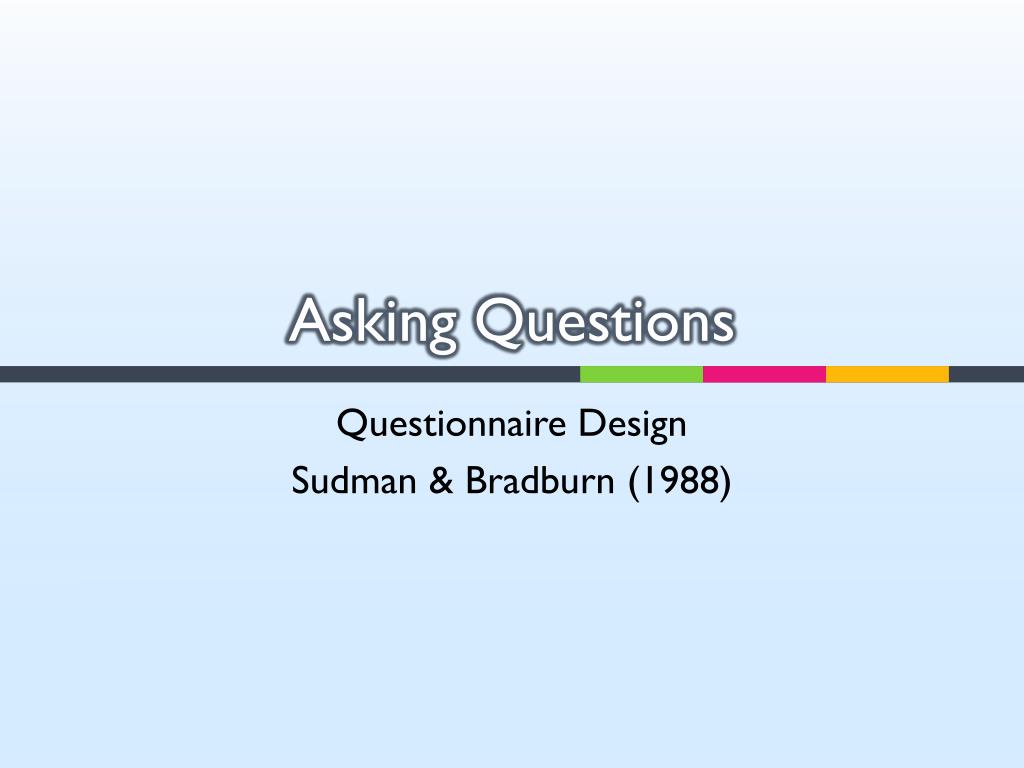 Asking Questions

Questionnaire Design
Sudman & Bradburn (1988)